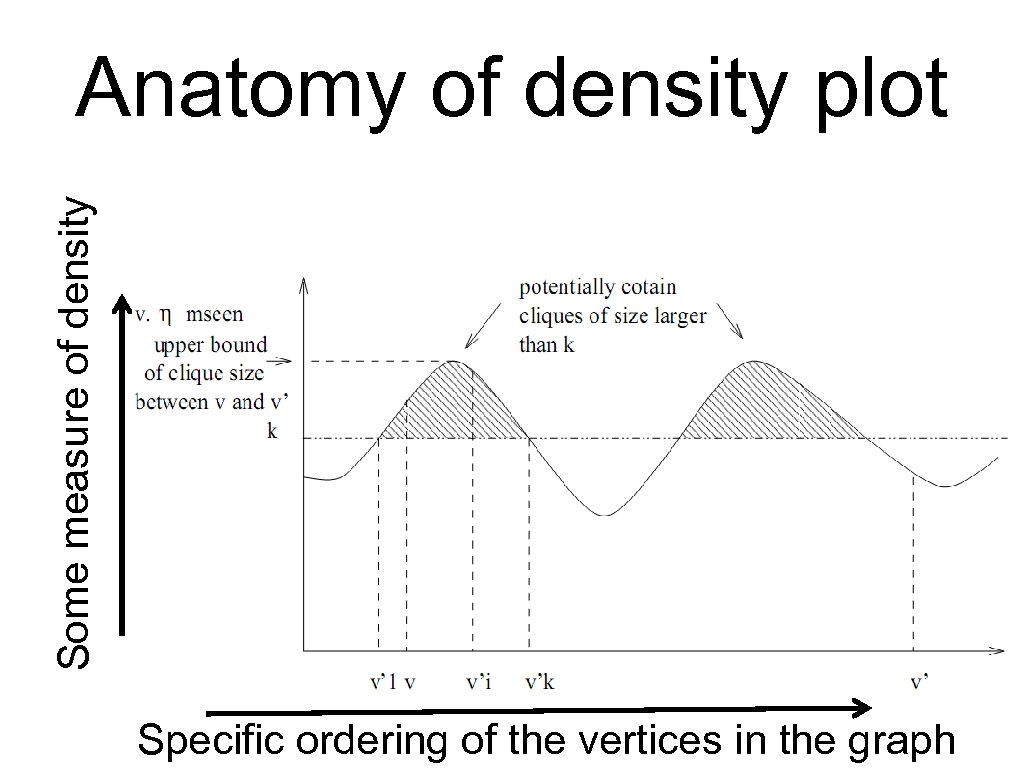 Anatomy of density plot

Some measure of density

v. η mseen

upper bound of clique size between v and v'

k

potentially cotain cliques of size larger than k

v'1 v v'i v'k v'

Specific ordering of the vertices in the graph